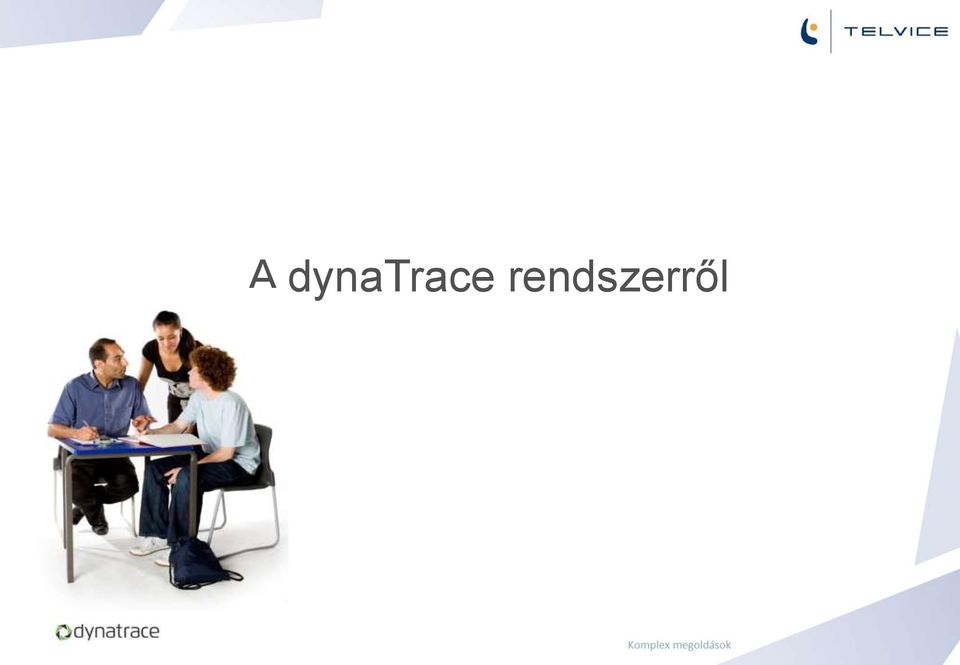 TELVICE

A dynaTrace rendszerről

dynatrace

Komplex megoldások